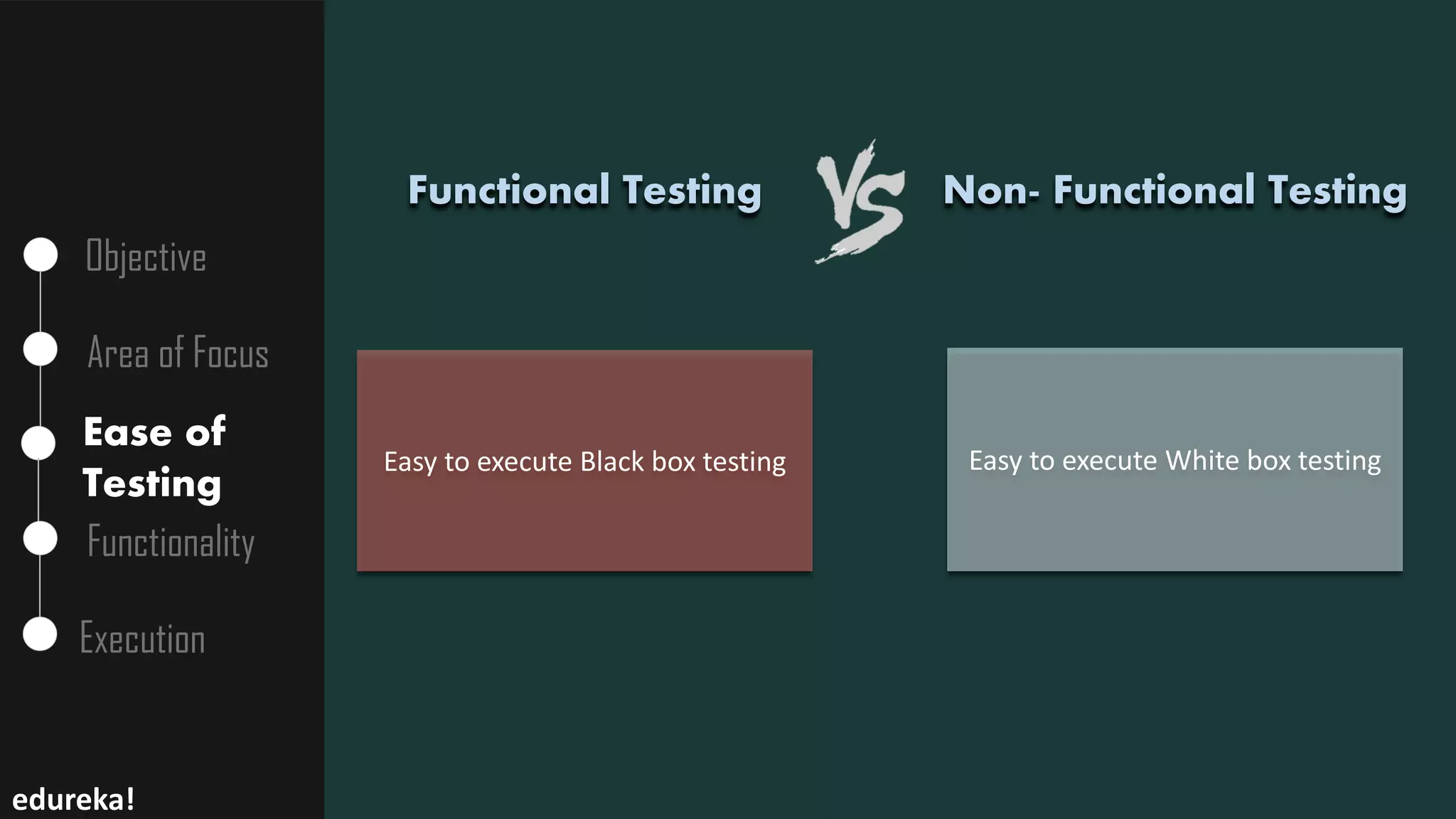 Objective

Area of Focus

Ease of Testing

Functionality

Execution

edureka!

Functional Testing

VS

Non- Functional Testing

Easy to execute Black box testing

Easy to execute White box testing